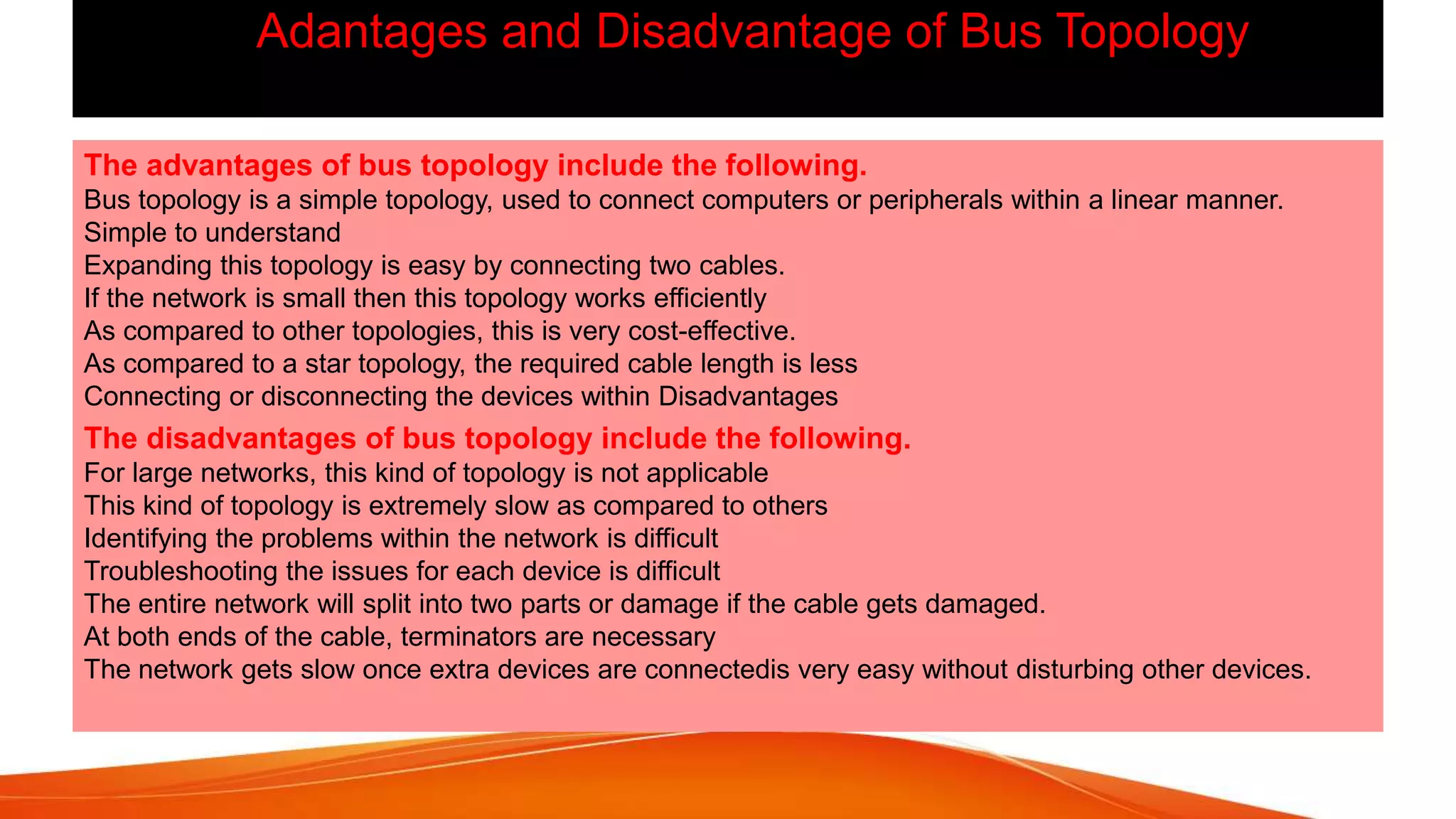 Adantages and Disadvantage of Bus Topology

The advantages of bus topology include the following.
Bus topology is a simple topology, used to connect computers or peripherals within a linear manner.
Simple to understand
Expanding this topology is easy by connecting two cables.
If the network is small then this topology works efficiently
As compared to other topologies, this is very cost-effective.
As compared to a star topology, the required cable length is less
Connecting or disconnecting the devices within Disadvantages

The disadvantages of bus topology include the following.
For large networks, this kind of topology is not applicable
This kind of topology is extremely slow as compared to others
Identifying the problems within the network is difficult
Troubleshooting the issues for each device is difficult
The entire network will split into two parts or damage if the cable gets damaged.
At both ends of the cable, terminators are necessary
The network gets slow once extra devices are connectedis very easy without disturbing other devices.